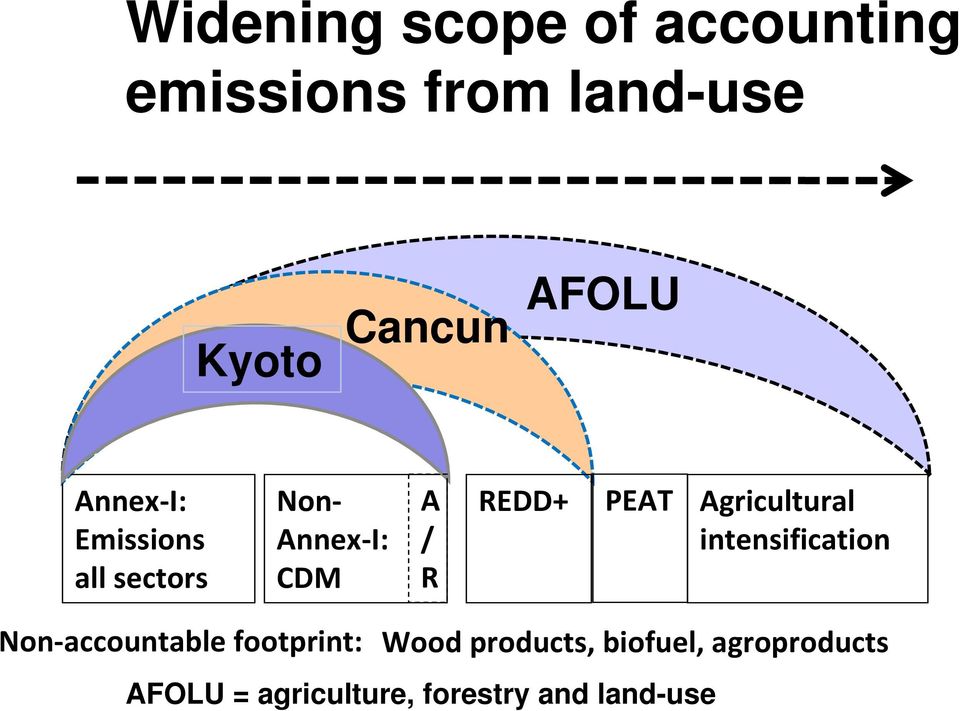 Widening scope of accounting emissions from land-use

AFOLU

Cancun

Kyoto

Annex-I: Emissions all sectors

Non-Annex-I: CDM

A / R

REDD+

PEAT

Agricultural intensification

Non-accountable footprint: Wood products, biofuel, agroproducts

AFOLU = agriculture, forestry and land-use